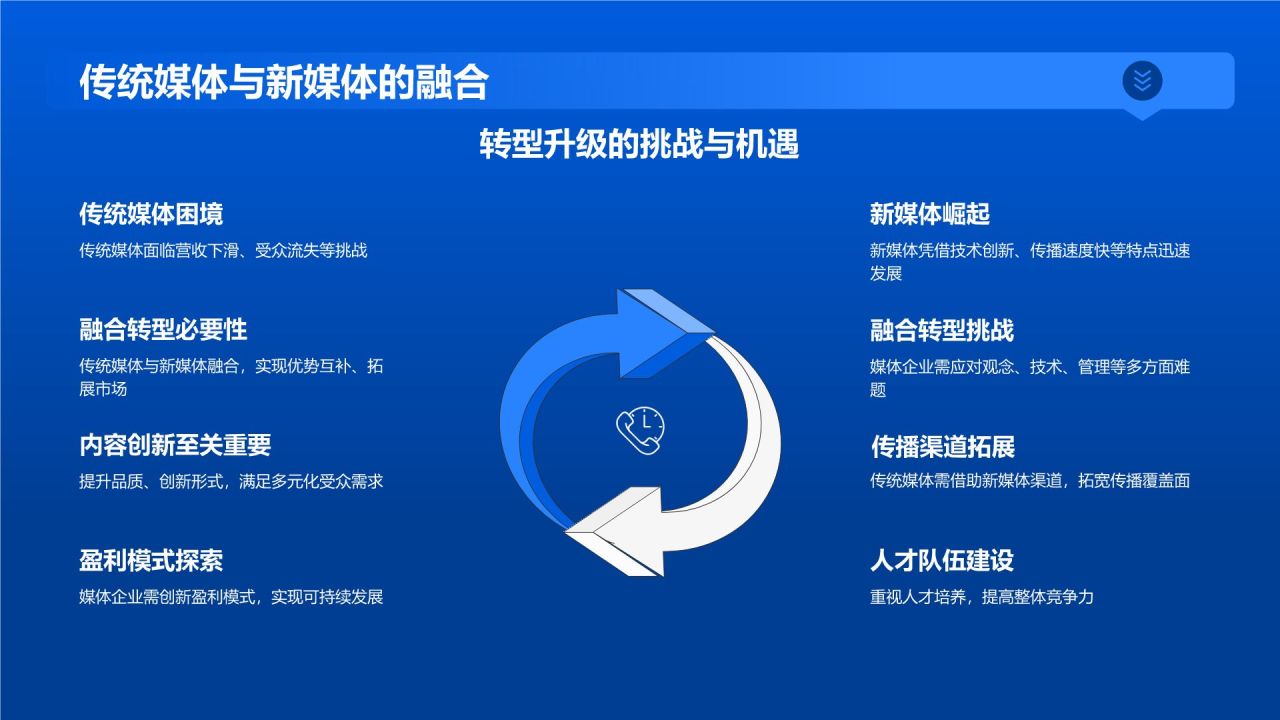 传统媒体与新媒体的融合

转型升级的挑战与机遇

传统媒体困境
传统媒体面临营收下滑、受众流失等挑战

融合转型必要性
传统媒体与新媒体融合，实现优势互补、拓展市场

内容创新至关重要
提升品质、创新形式，满足多元化受众需求

盈利模式探索
媒体企业需创新盈利模式，实现可持续发展

新媒体崛起
新媒体凭借技术创新、传播速度快等特点迅速发展

融合转型挑战
媒体企业需应对观念、技术、管理等多方面难题

传播渠道拓展
传统媒体需借助新媒体渠道，拓宽传播覆盖面

人才队伍建设
重视人才培养，提高整体竞争力